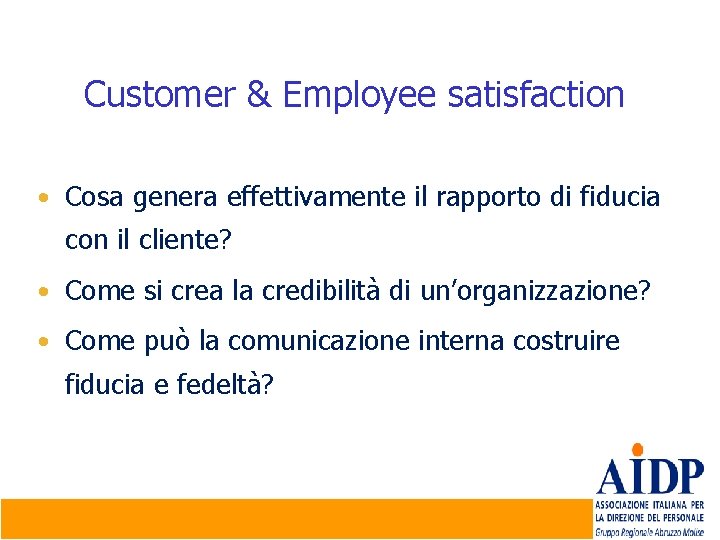 Customer & Employee satisfaction

• Cosa genera effettivamente il rapporto di fiducia con il cliente?

• Come si crea la credibilità di un'organizzazione?

• Come può la comunicazione interna costruire fiducia e fedeltà?

AIDP
ASSOCIAZIONE ITALIANA PER LA DIREZIONE DEL PERSONALE
Gruppo Regionale Abruzzo Molise